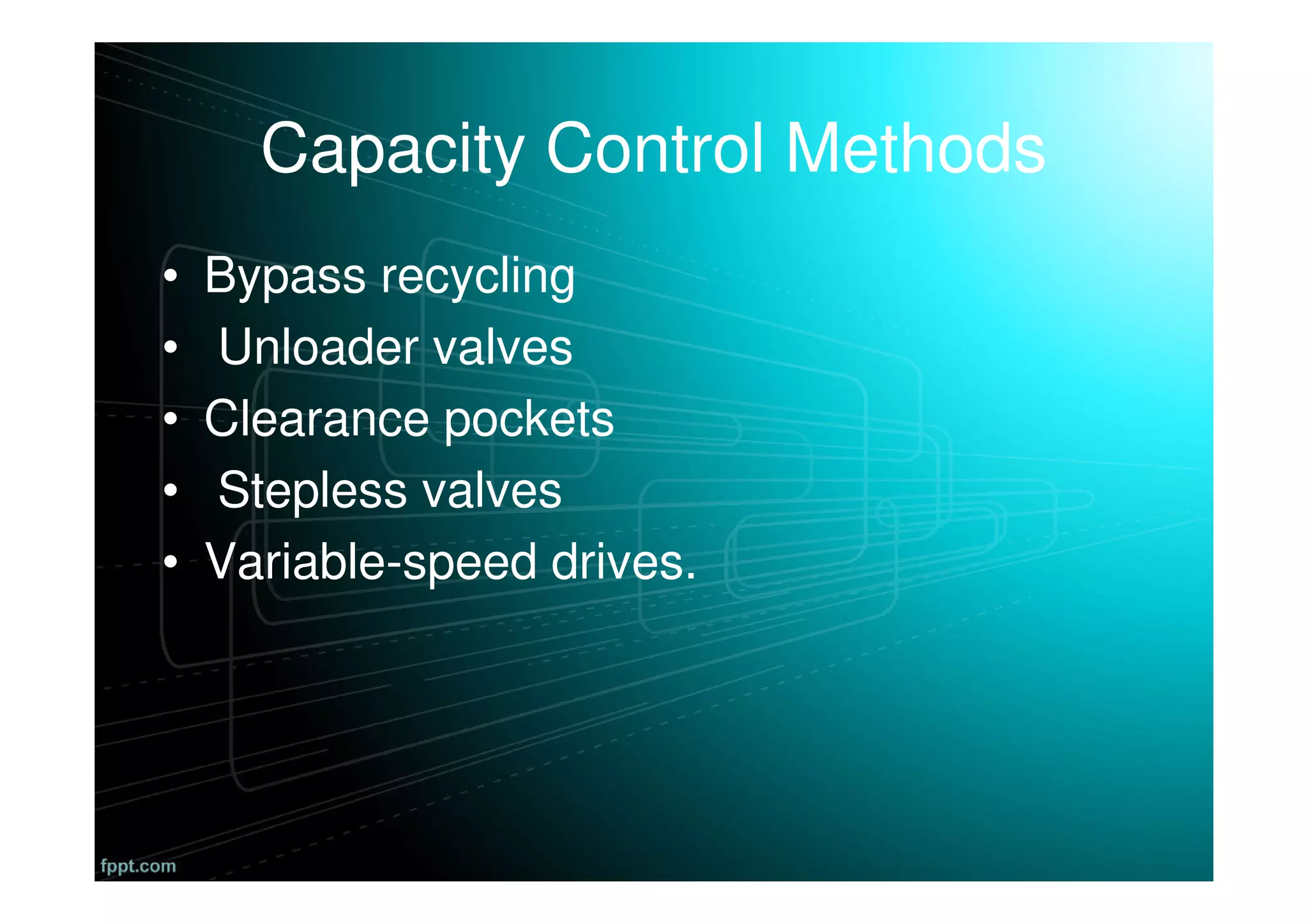 Capacity Control Methods

• Bypass recycling
• Unloader valves
• Clearance pockets
• Stepless valves
• Variable-speed drives.

fppt.com